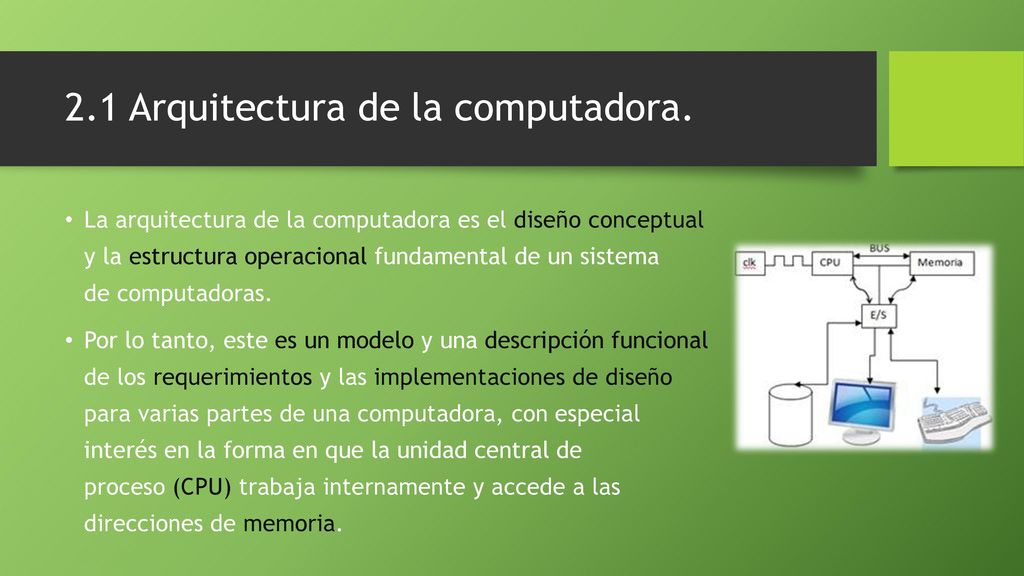 2.1 Arquitectura de la computadora.

• La arquitectura de la computadora es el diseño conceptual y la estructura operacional fundamental de un sistema de computadoras.

• Por lo tanto, este es un modelo y una descripción funcional de los requerimientos y las implementaciones de diseño para varias partes de una computadora, con especial interés en la forma en que la unidad central de proceso (CPU) trabaja internamente y accede a las direcciones de memoria.

clk
CPU
BUS
Memoria
E/S